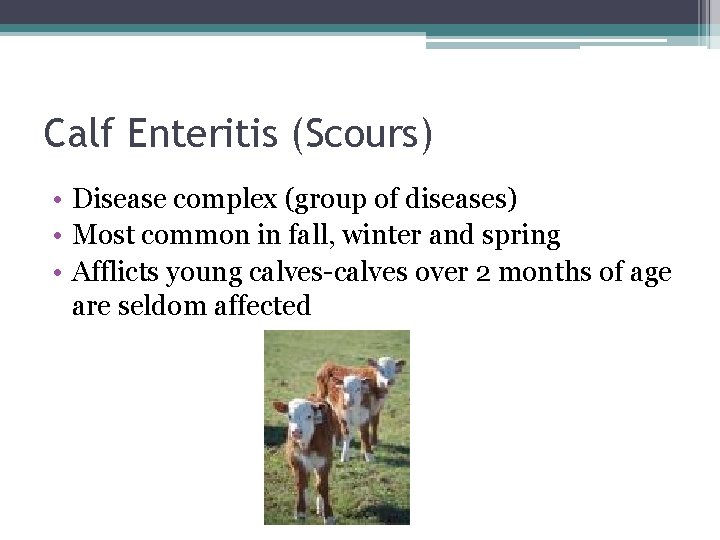 Calf Enteritis (Scours)

• Disease complex (group of diseases)
• Most common in fall, winter and spring
• Afflicts young calves-calves over 2 months of age are seldom affected